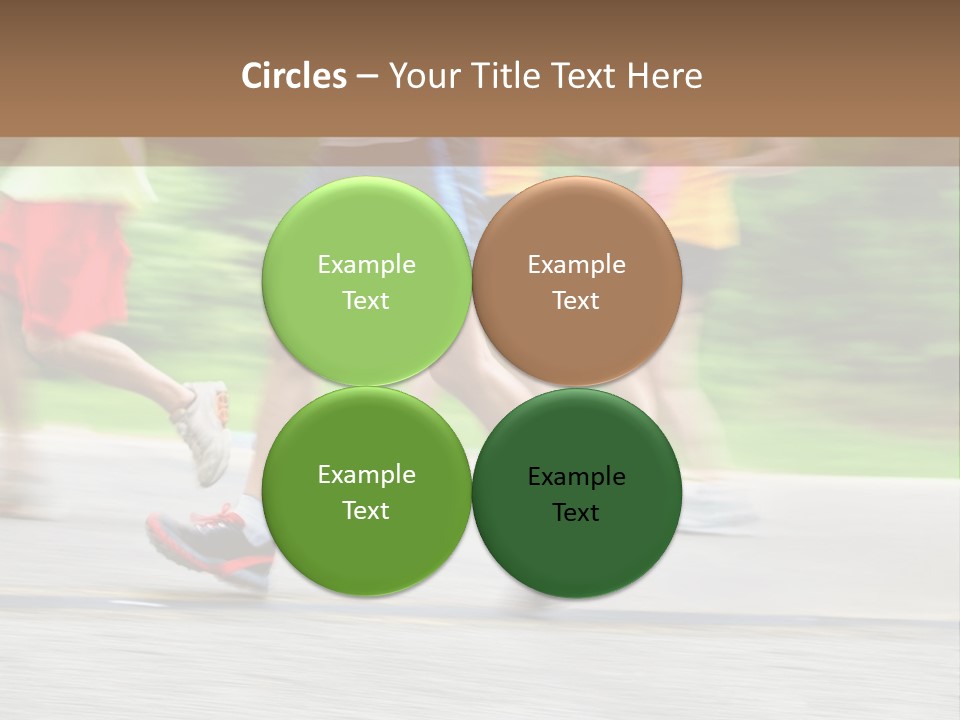 Circles – Your Title Text Here

Example Text

Example Text

Example Text

Example Text